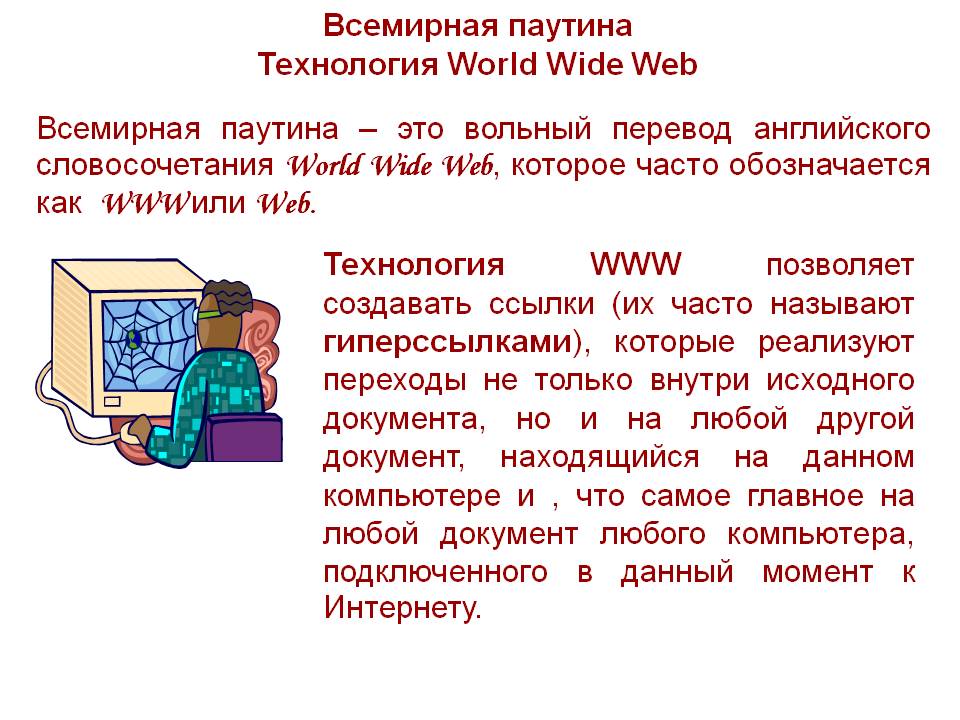 Всемирная паутина
Технология World Wide Web

Всемирная паутина – это вольный перевод английского словосочетания World Wide Web, которое часто обозначается как WWWили Web.

Технология WWW позволяет создавать ссылки (их часто называют гиперссылками), которые реализуют переходы не только внутри исходного документа, но и на любой другой документ, находящийся на данном компьютере и , что самое главное на любой документ любого компьютера, подключенного в данный момент к Интернету.